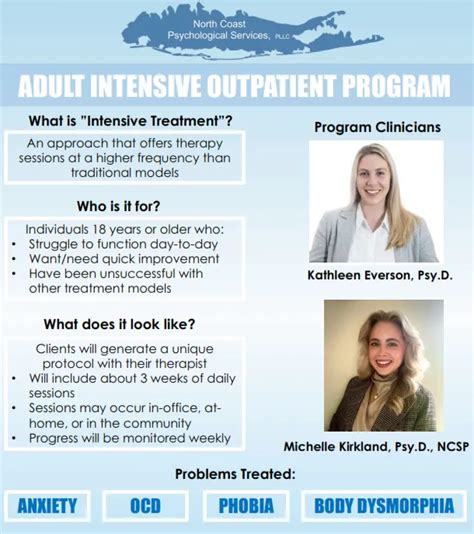 North Coast
Psychological Services, PLLC

ADULT INTENSIVE OUTPATIENT PROGRAM

What is "Intensive Treatment"?

An approach that offers therapy sessions at a higher frequency than traditional models

Who is it for?

Individuals 18 years or older who:
• Struggle to function day-to-day
• Want/need quick improvement
• Have been unsuccessful with other treatment models

What does it look like?

Clients will generate a unique protocol with their therapist
• Will include about 3 weeks of daily sessions
• Sessions may occur in-office, at-home, or in the community
• Progress will be monitored weekly

Program Clinicians

Kathleen Everson, Psy.D.

Michelle Kirkland, Psy.D., NCSP

Problems Treated:

ANXIETY

OCD

PHOBIA

BODY DYSMORPHIA